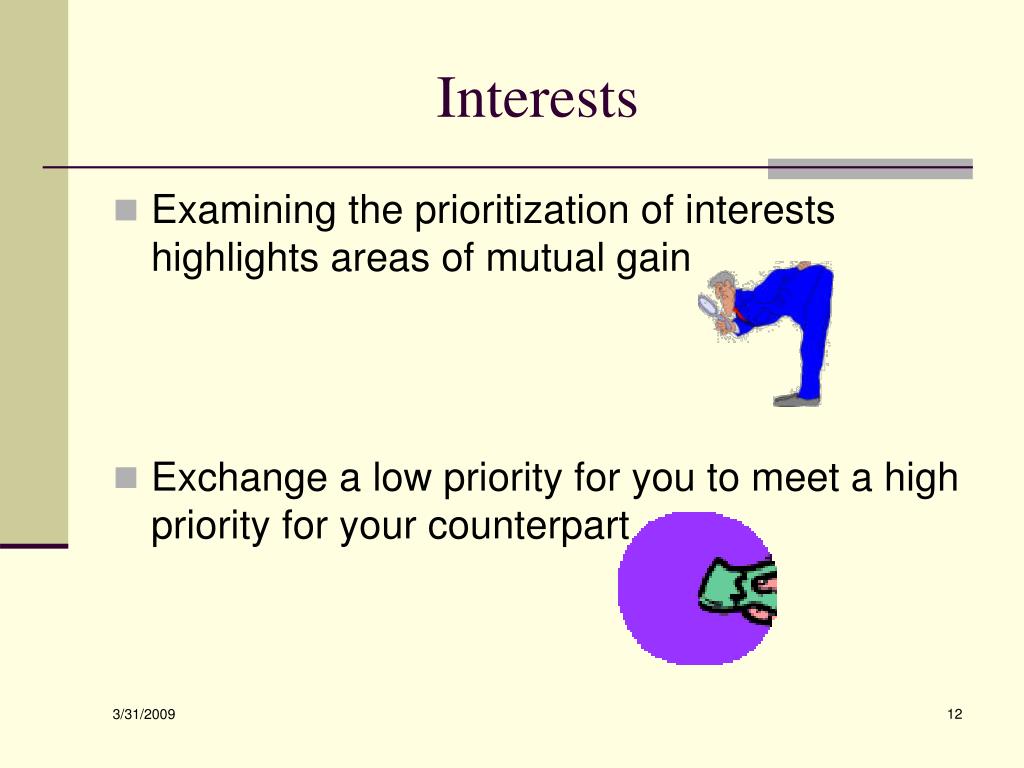 Interests

Examining the prioritization of interests highlights areas of mutual gain

Exchange a low priority for you to meet a high priority for your counterpart

3/31/2009

12